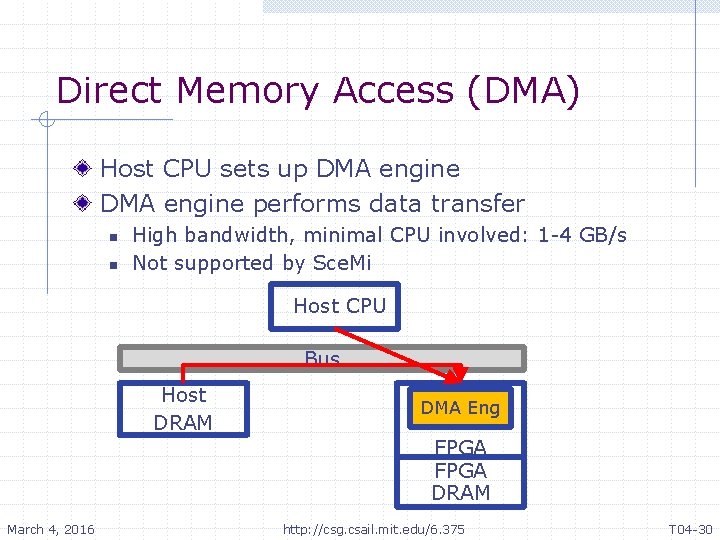 Direct Memory Access (DMA)

Host CPU sets up DMA engine

DMA engine performs data transfer

High bandwidth, minimal CPU involved: 1-4 GB/s

Not supported by SceMi

Host CPU

Bus

Host DRAM

DMA Eng

FPGA

FPGA DRAM

March 4, 2016

http://csg.csail.mit.edu/6.375

T04-30